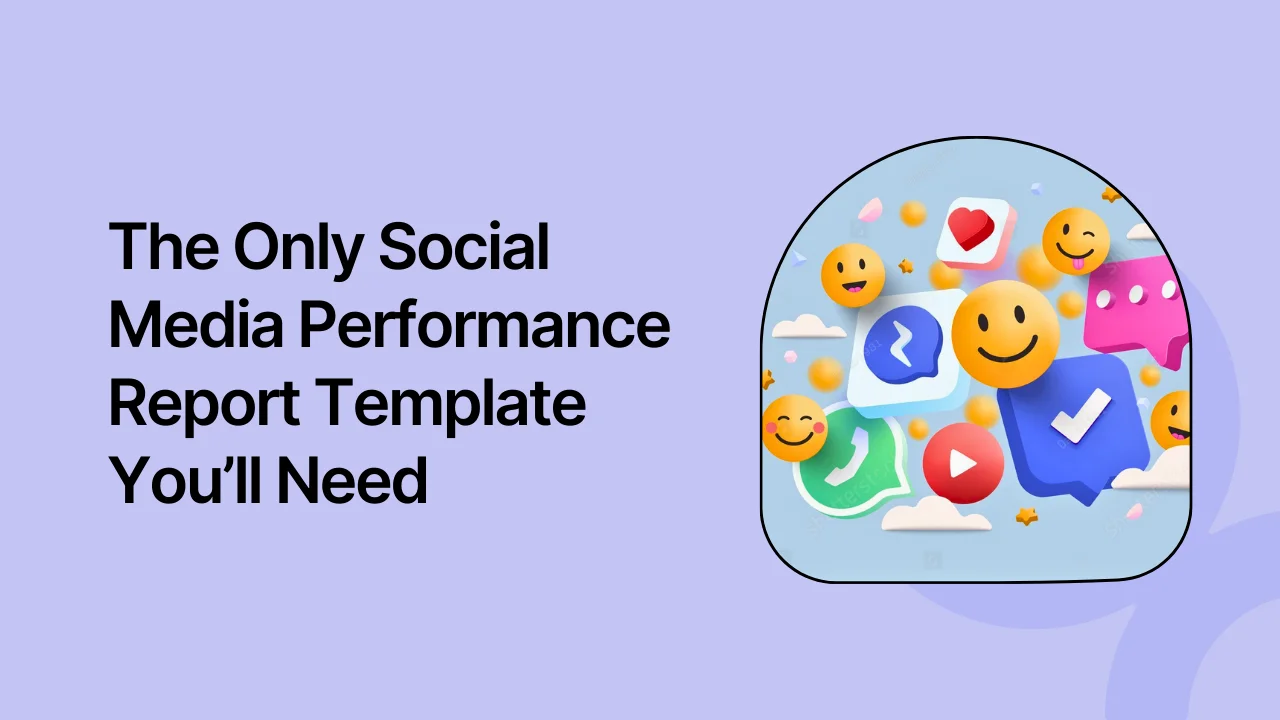 The Only Social Media Performance Report Template You'll Need